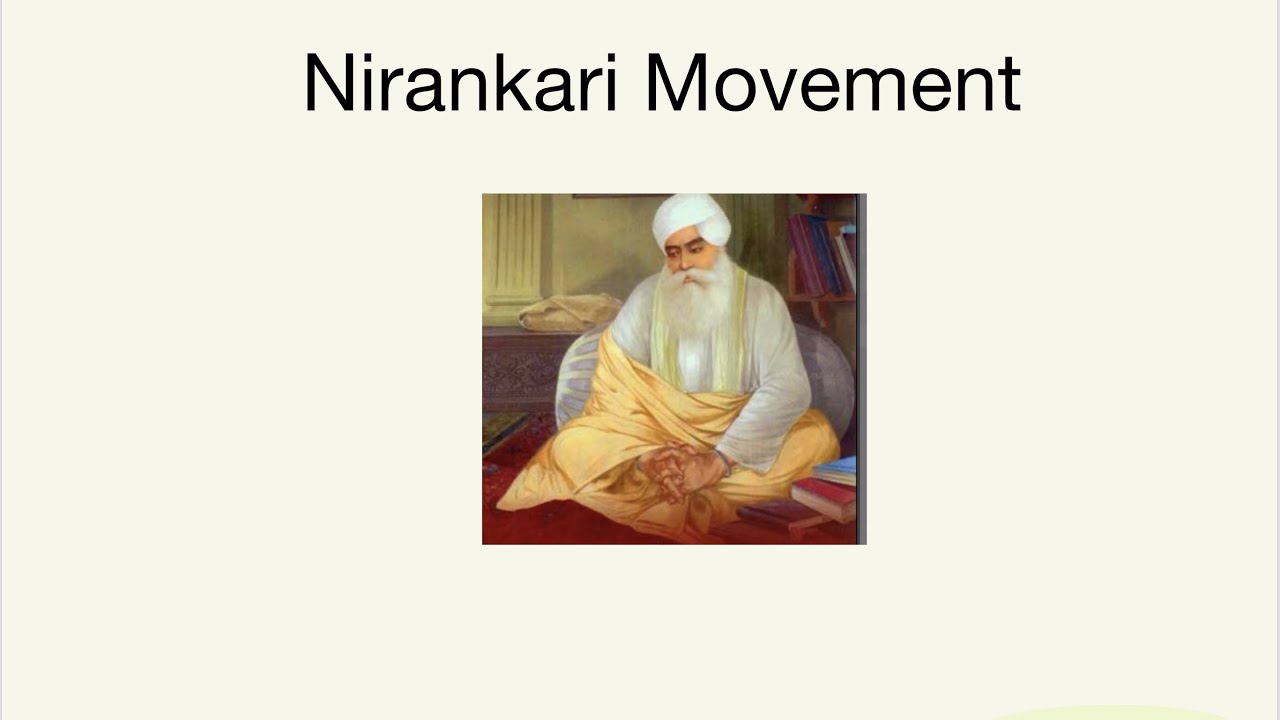 Nirankari Movement